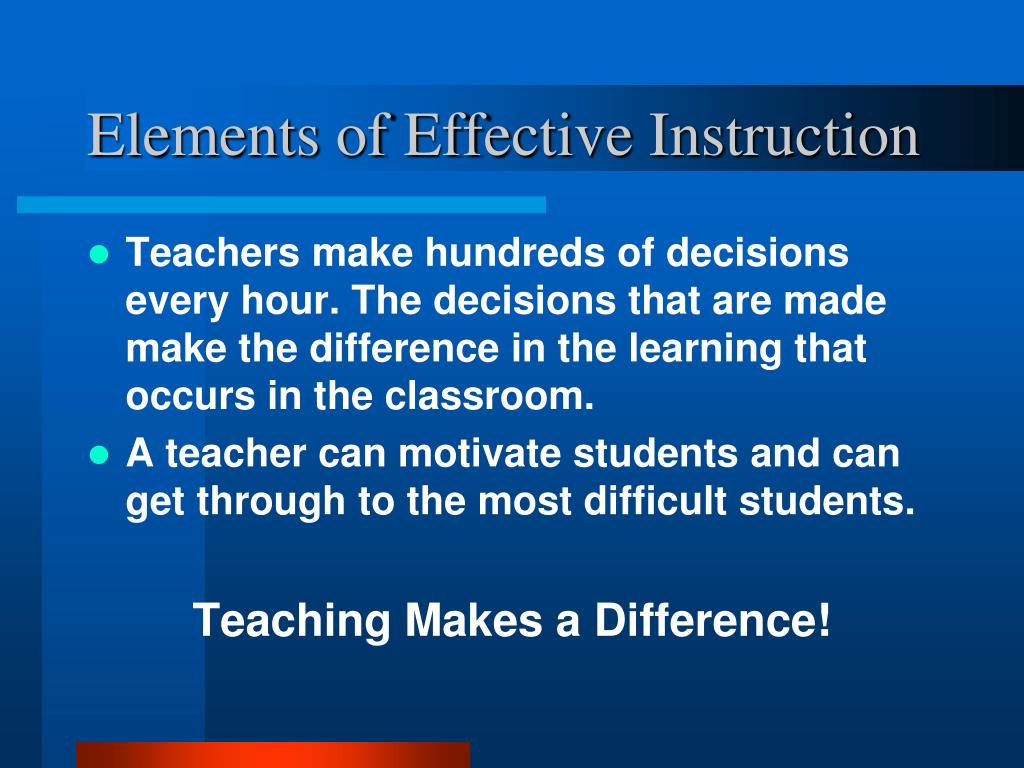 Elements of Effective Instruction

- Teachers make hundreds of decisions every hour. The decisions that are made make the difference in the learning that occurs in the classroom.
- A teacher can motivate students and can get through to the most difficult students.

Teaching Makes a Difference!